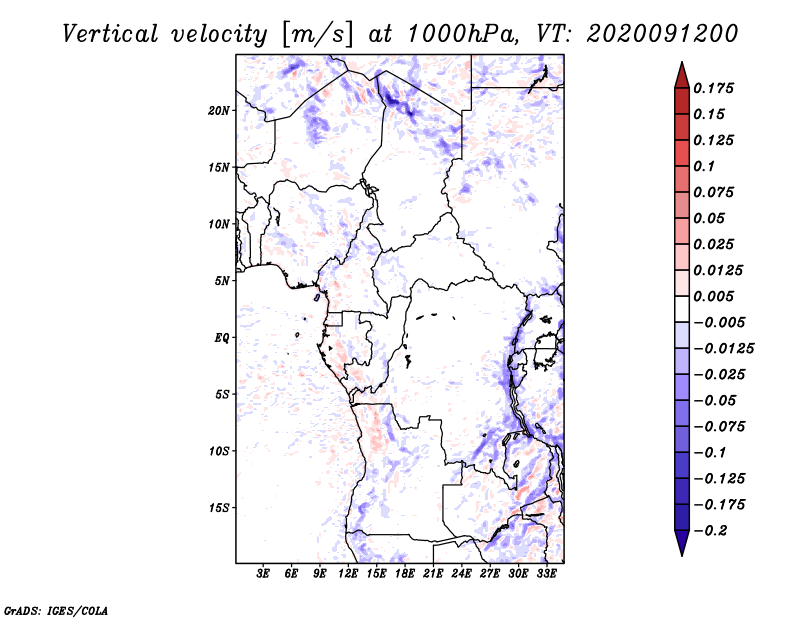 Vertical velocity [m/s] at 1000hPa, VT: 2020091200

20N
15N
10N
5N
EQ
5S
10S
15S

3E 6E 9E 12E 15E 18E 21E 24E 27E 30E 33E

0.175
0.15
0.125
0.1
0.075
0.05
0.025
0.0125
0.005
−0.005
−0.0125
−0.025
−0.05
−0.075
−0.1
−0.125
−0.175
−0.2

GrADS: IGES/COLA